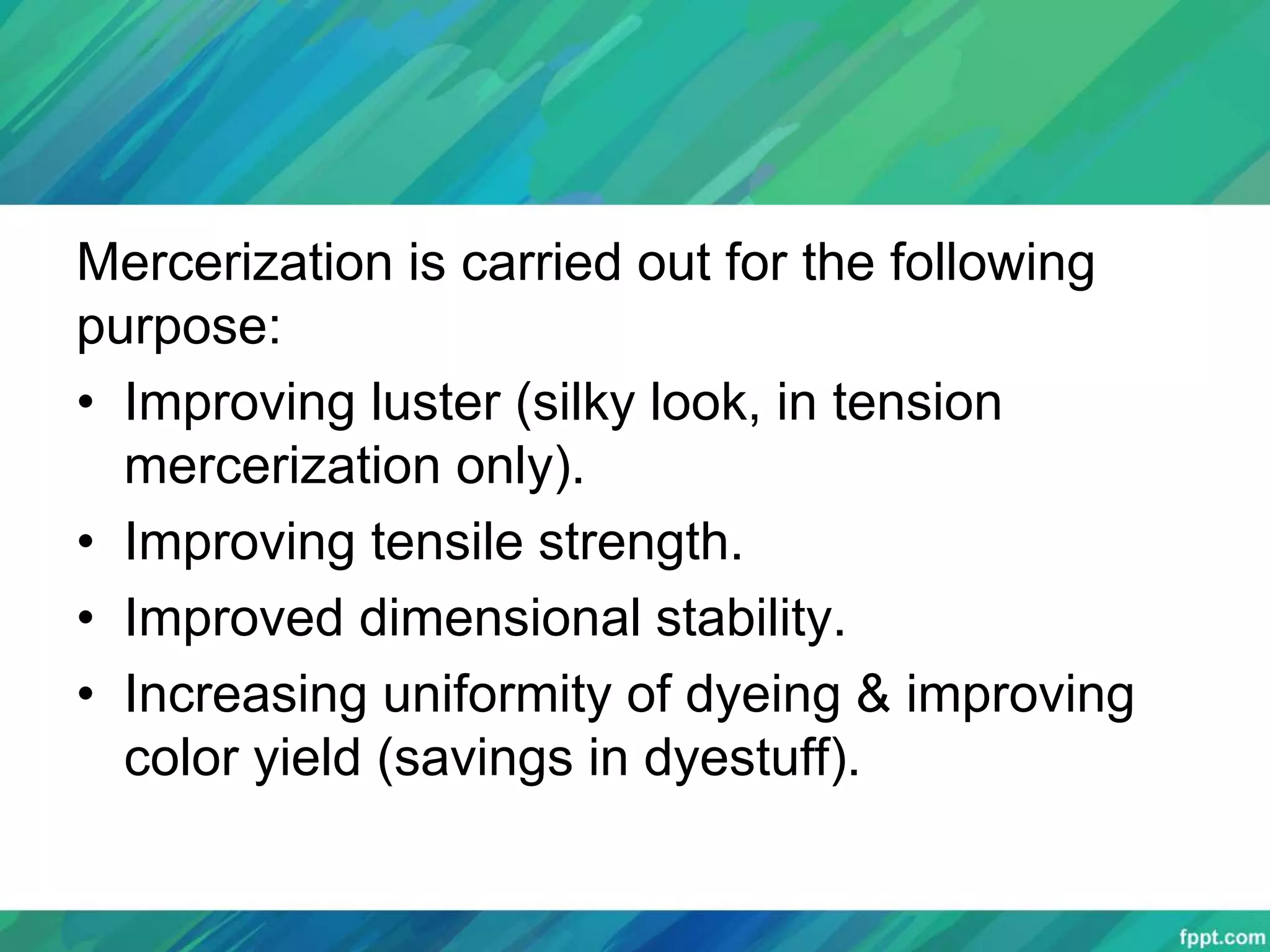 Mercerization is carried out for the following purpose:

• Improving luster (silky look, in tension mercerization only).
• Improving tensile strength.
• Improved dimensional stability.
• Increasing uniformity of dyeing & improving color yield (savings in dyestuff).

fppt.com